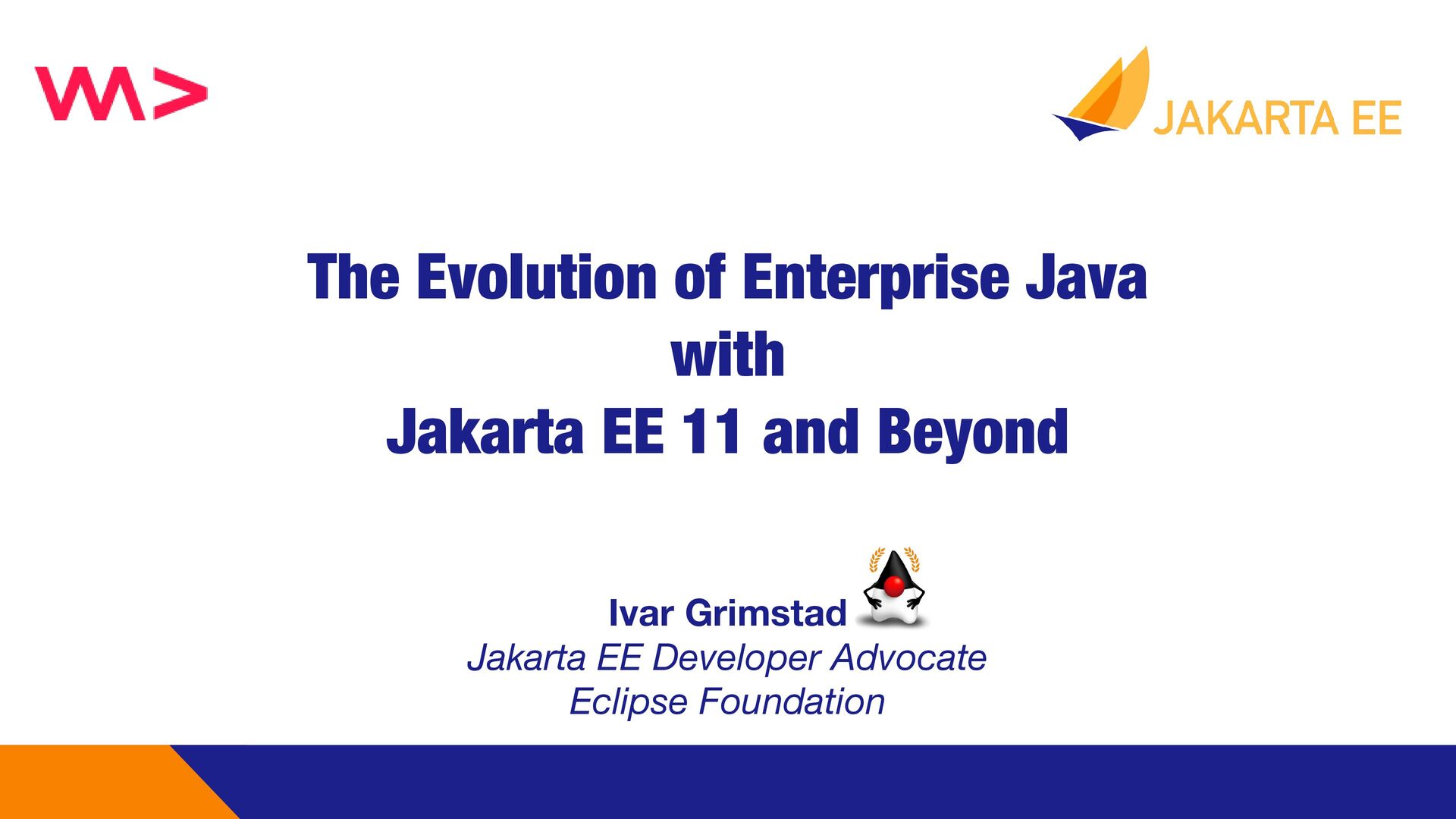 JAKARTA EE

The Evolution of Enterprise Java
with
Jakarta EE 11 and Beyond

Ivar Grimstad
Jakarta EE Developer Advocate
Eclipse Foundation